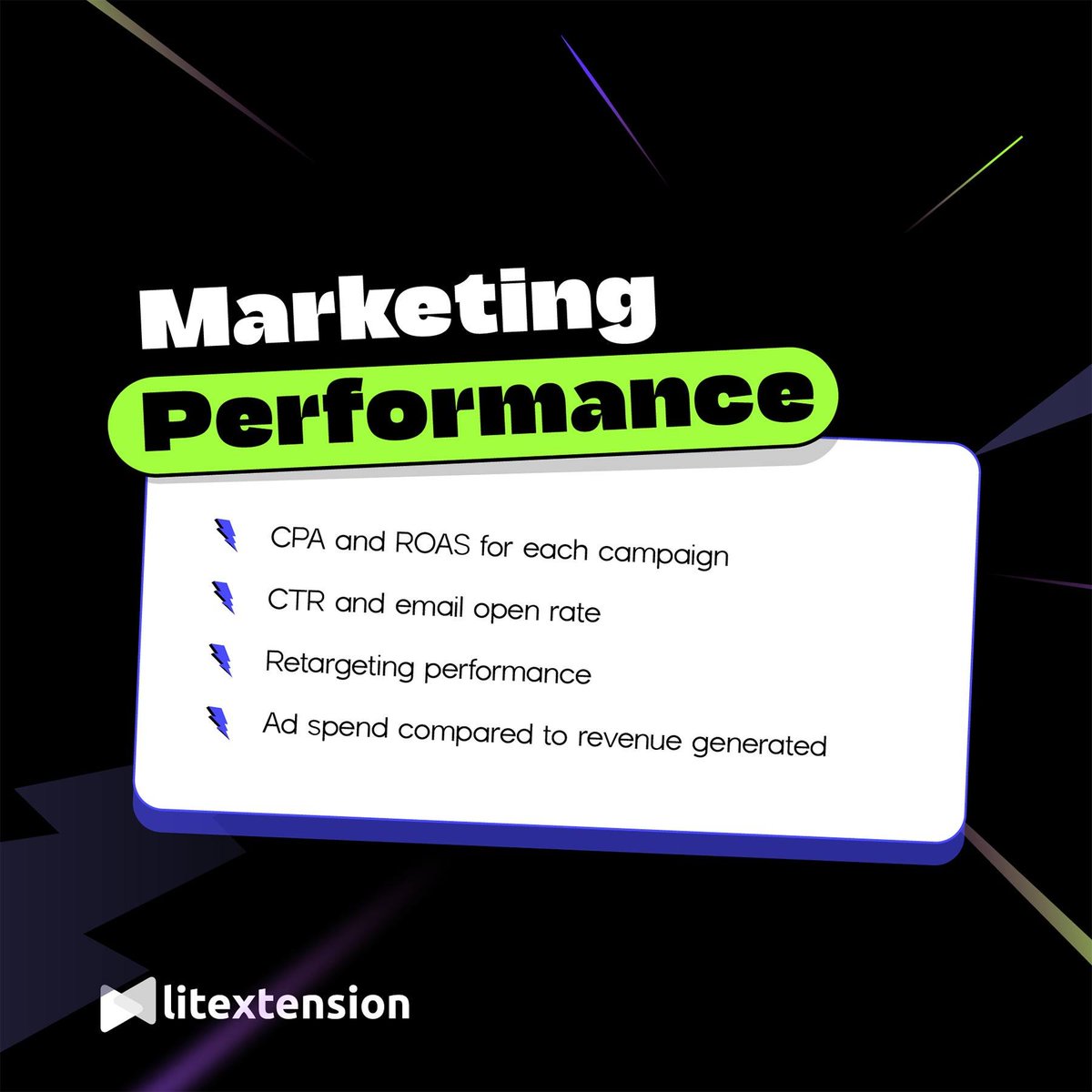 Marketing Performance

CPA and ROAS for each campaign

CTR and email open rate

Retargeting performance

Ad spend compared to revenue generated

litextension